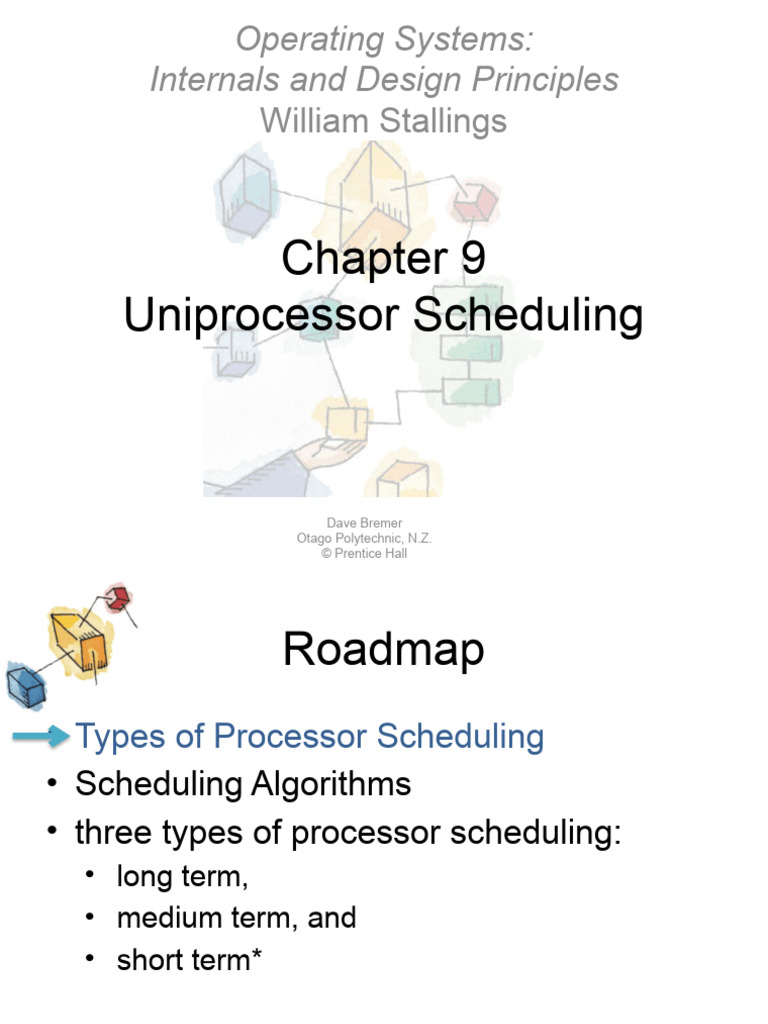 Operating Systems:
Internals and Design Principles
William Stallings

Chapter 9
Uniprocessor Scheduling

Dave Bremer
Otago Polytechnic, N.Z.
© Prentice Hall

Roadmap

Types of Processor Scheduling
• Scheduling Algorithms
• three types of processor scheduling:
• long term,
• medium term, and
• short term*